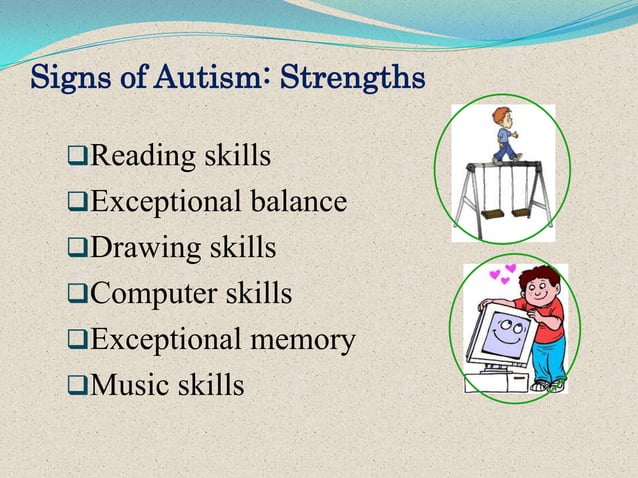 Signs of Autism: Strengths

❑Reading skills
❑Exceptional balance
❑Drawing skills
❑Computer skills
❑Exceptional memory
❑Music skills